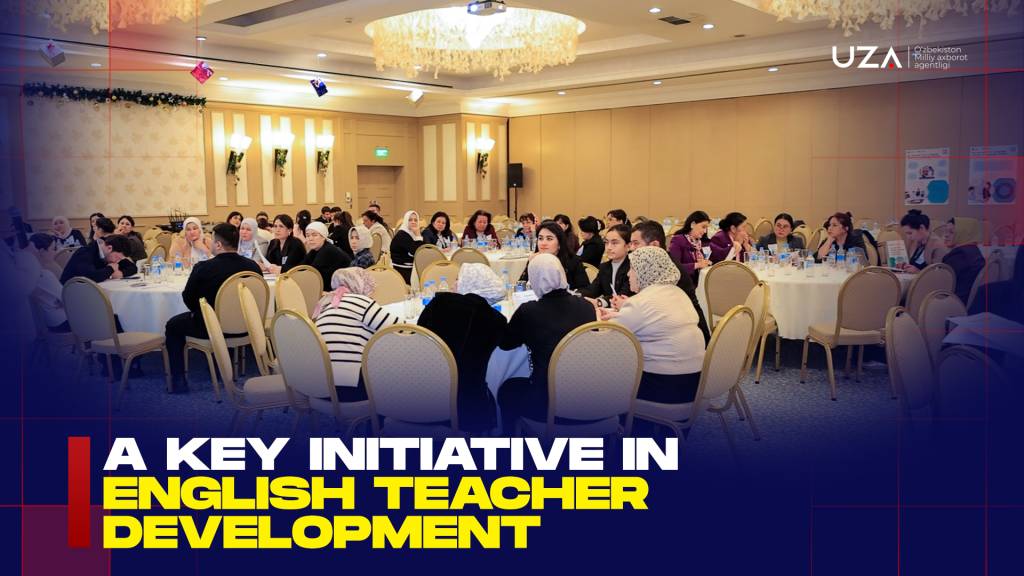 UZA O'zbekiston Milliy axborot agentligi

A KEY INITIATIVE IN ENGLISH TEACHER DEVELOPMENT